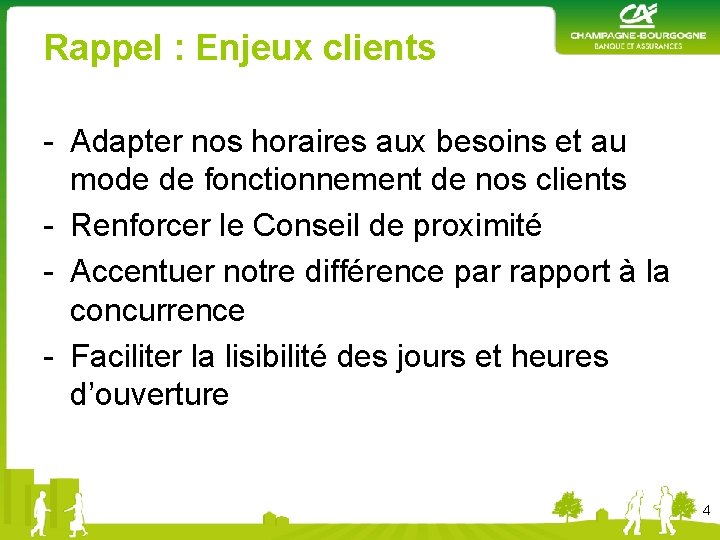 Rappel : Enjeux clients

CA
CHAMPAGNE-BOURGOGNE
BANQUE ET ASSURANCES

- Adapter nos horaires aux besoins et au mode de fonctionnement de nos clients
- Renforcer le Conseil de proximité
- Accentuer notre différence par rapport à la concurrence
- Faciliter la lisibilité des jours et heures d’ouverture

4